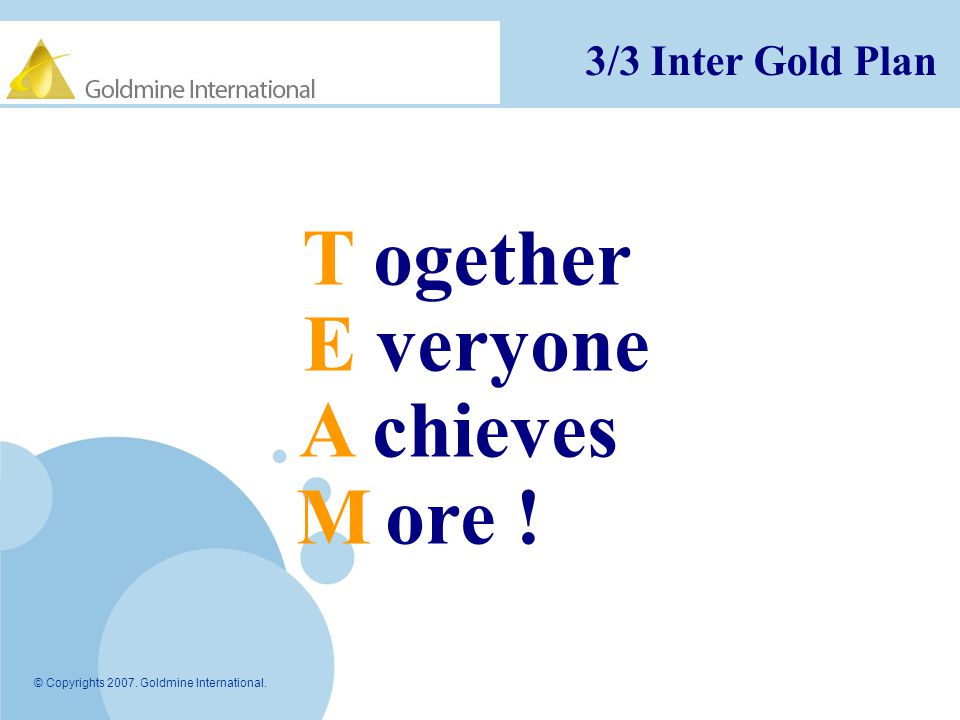 Goldmine International

3/3 Inter Gold Plan

T ogether
E veryone
A chieves
M ore !

© Copyrights 2007. Goldmine International.